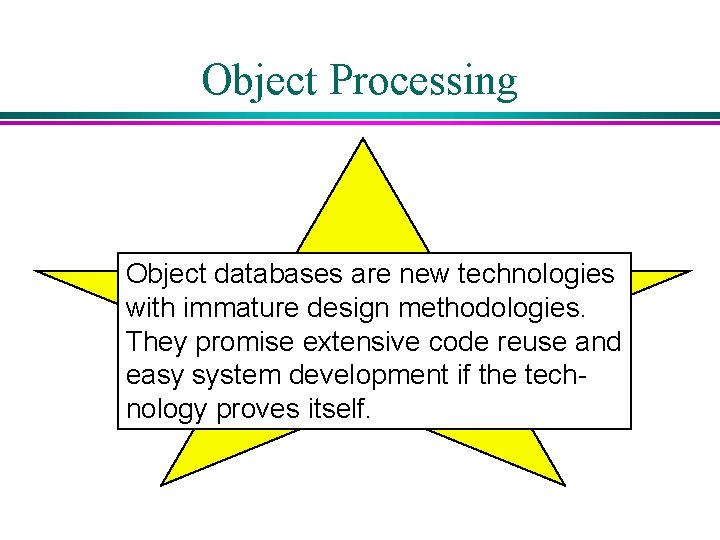 Object Processing

Object databases are new technologies with immature design methodologies. They promise extensive code reuse and easy system development if the technology proves itself.